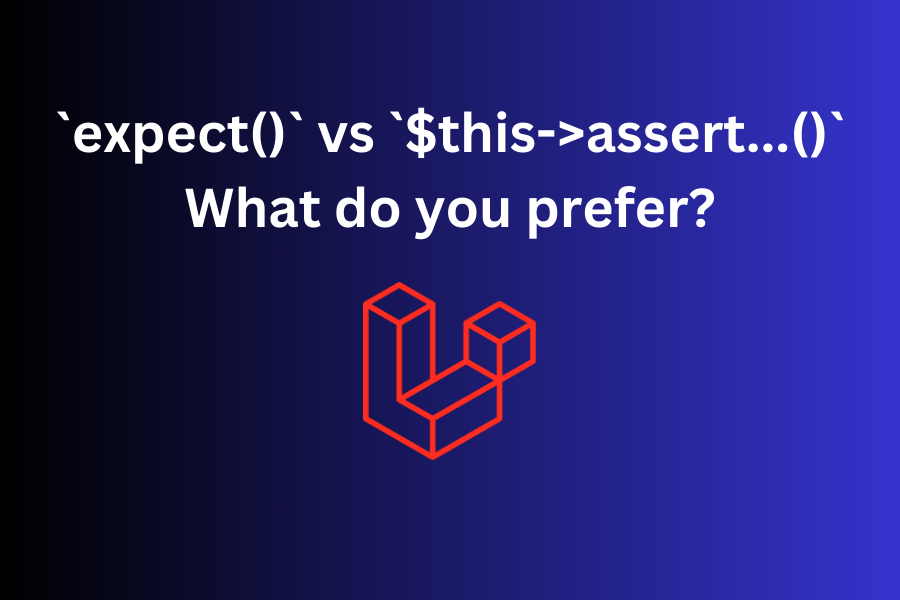 `expect()` vs `$this->assert...()`
What do you prefer?